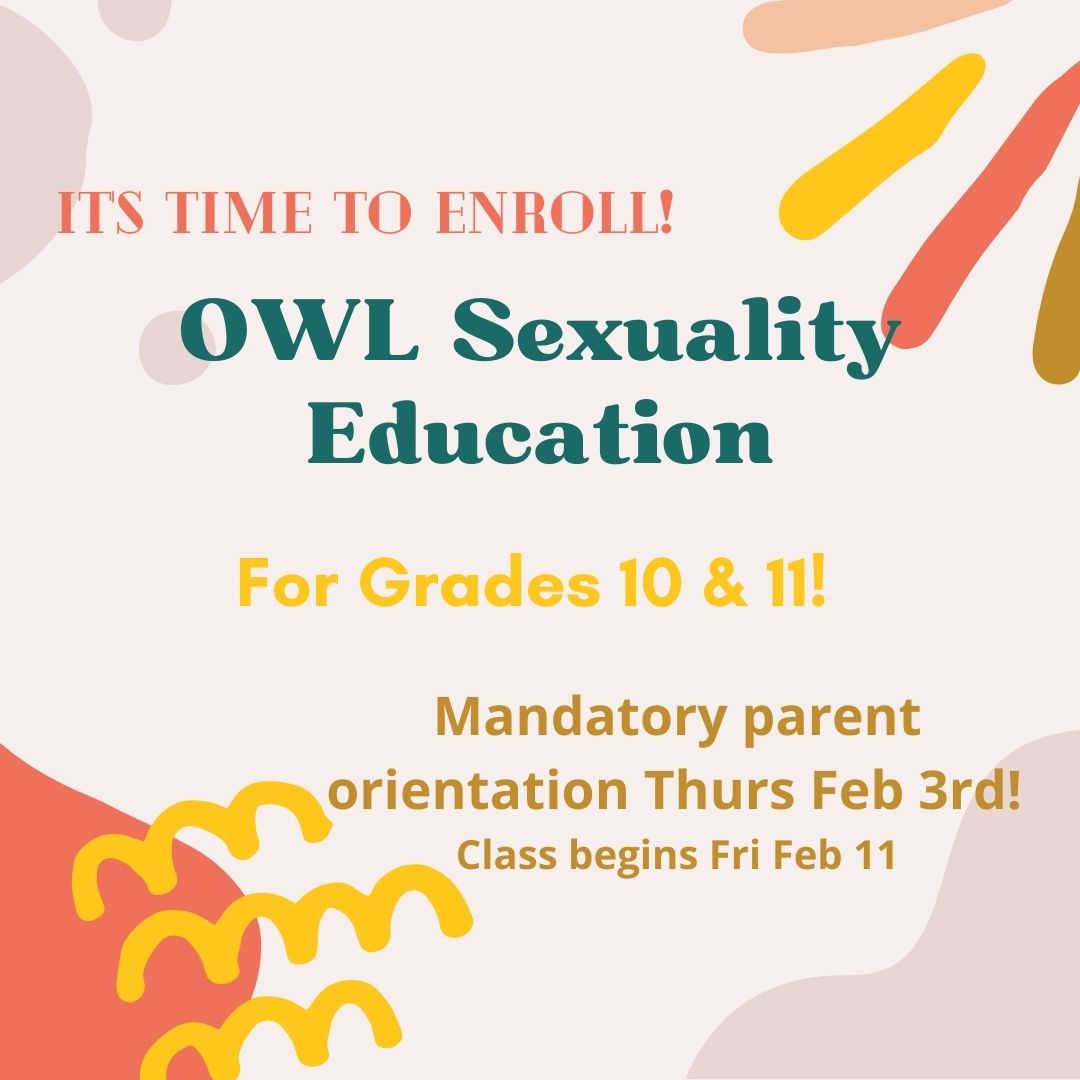 ITS TIME TO ENROLL!

OWL Sexuality Education

For Grades 10 & 11!

Mandatory parent orientation Thurs Feb 3rd!

Class begins Fri Feb 11